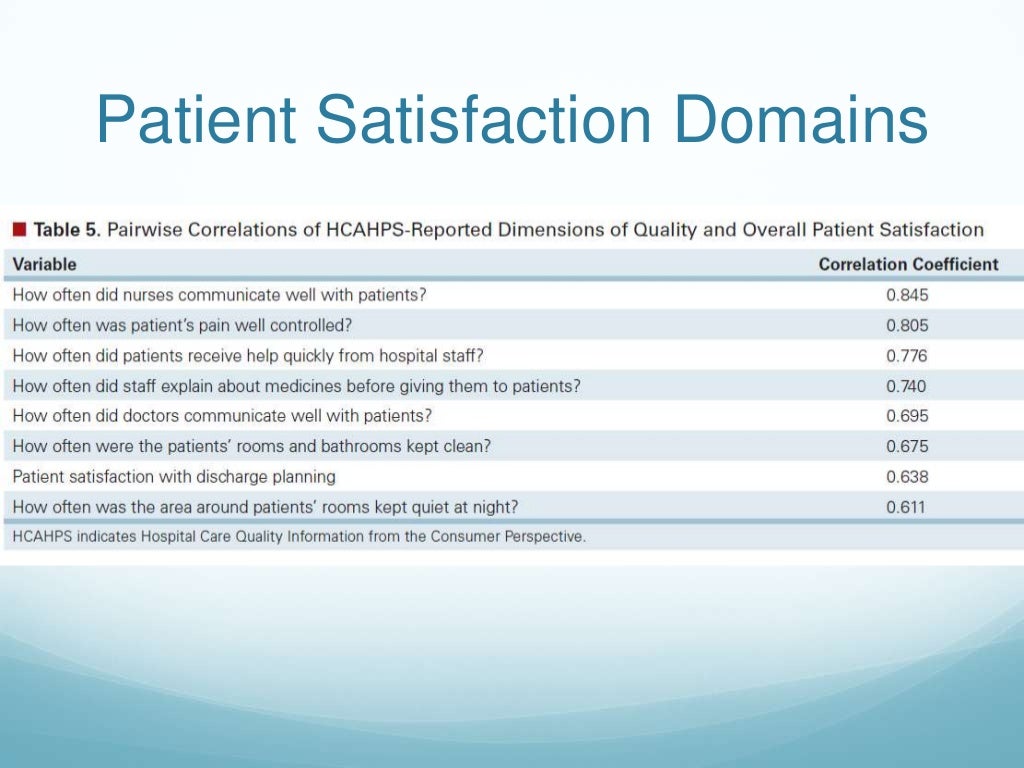 Patient Satisfaction Domains

Table 5. Pairwise Correlations of HCAHPS-Reported Dimensions of Quality and Overall Patient Satisfaction

| Variable | Correlation Coefficient |
|---|---|
| How often did nurses communicate well with patients? | 0.845 |
| How often was patient's pain well controlled? | 0.805 |
| How often did patients receive help quickly from hospital staff? | 0.776 |
| How often did staff explain about medicines before giving them to patients? | 0.740 |
| How often did doctors communicate well with patients? | 0.695 |
| How often were the patients' rooms and bathrooms kept clean? | 0.675 |
| Patient satisfaction with discharge planning | 0.638 |
| How often was the area around patients' rooms kept quiet at night? | 0.611 |

HCAHPS indicates Hospital Care Quality Information from the Consumer Perspective.